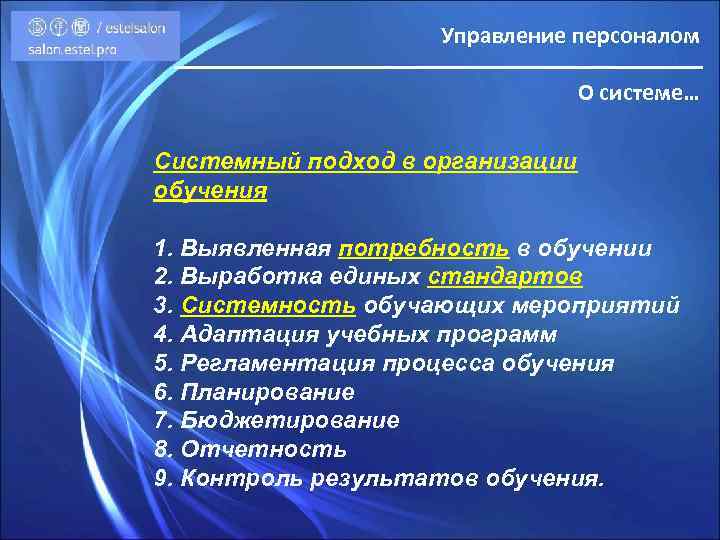 / estelsalon
salon.estel.pro

Управление персоналом

О системе…

Системный подход в организации обучения

1. Выявленная потребность в обучении
2. Выработка единых стандартов
3. Системность обучающих мероприятий
4. Адаптация учебных программ
5. Регламентация процесса обучения
6. Планирование
7. Бюджетирование
8. Отчетность
9. Контроль результатов обучения.